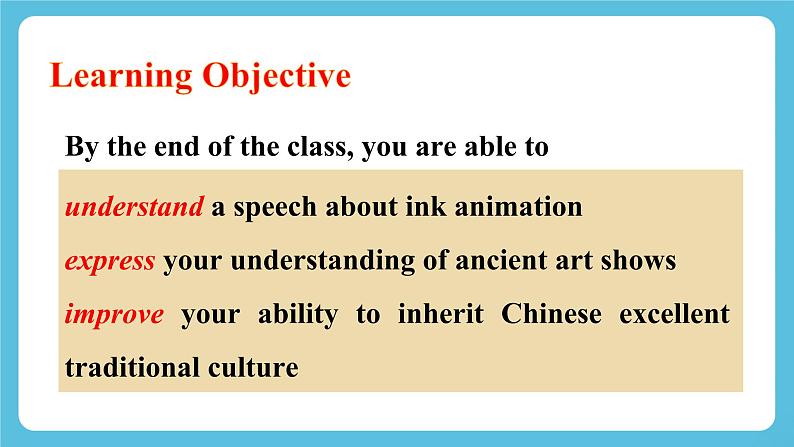 Learning Objective

By the end of the class, you are able to

understand a speech about ink animation

express your understanding of ancient art shows

improve your ability to inherit Chinese excellent traditional culture